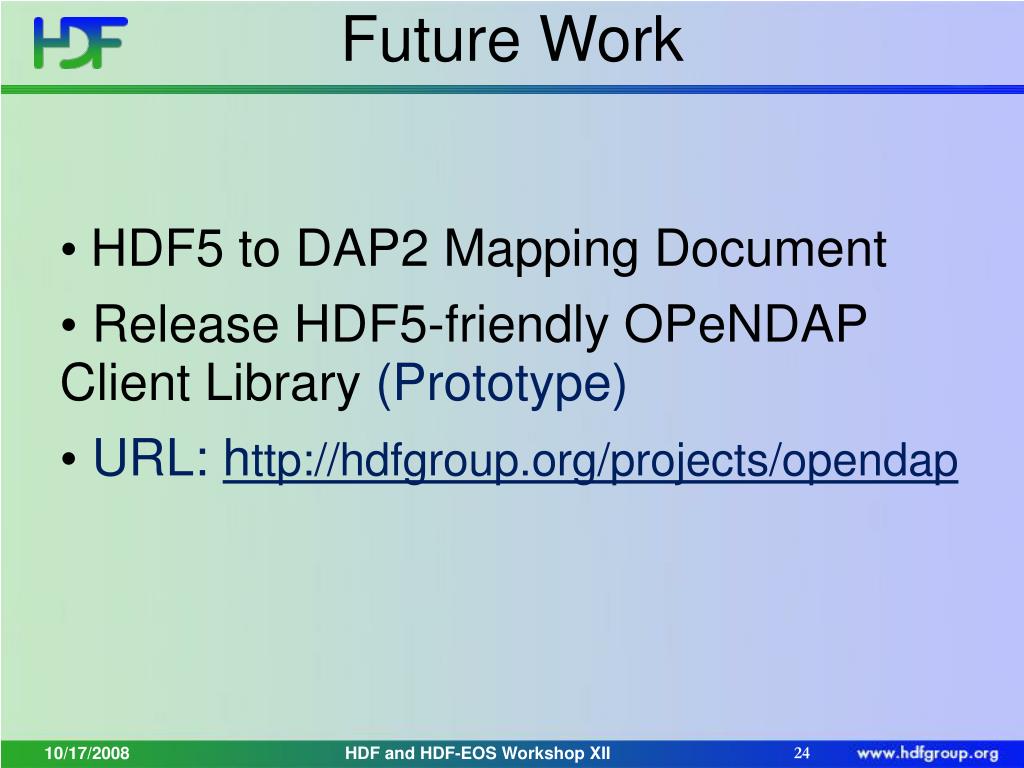 HDF

Future Work

• HDF5 to DAP2 Mapping Document
• Release HDF5-friendly OPeNDAP Client Library (Prototype)
• URL: http://hdfgroup.org/projects/opendap

10/17/2008 HDF and HDF-EOS Workshop XII 24 www.hdfgroup.org